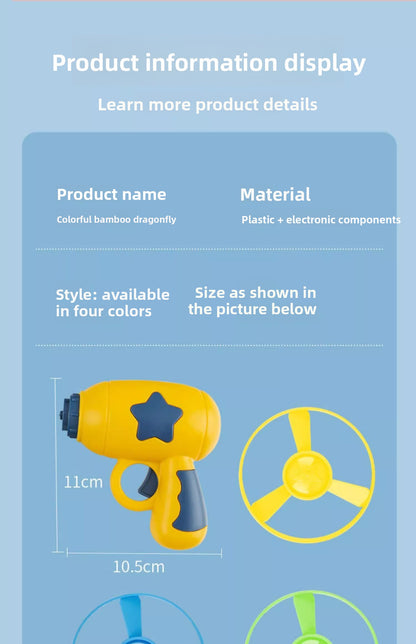 Product information display

Learn more product details

Product name

Colorful bamboo dragonfly

Material

Plastic + electronic components

Style: available in four colors

Size as shown in the picture below

11cm

10.5cm